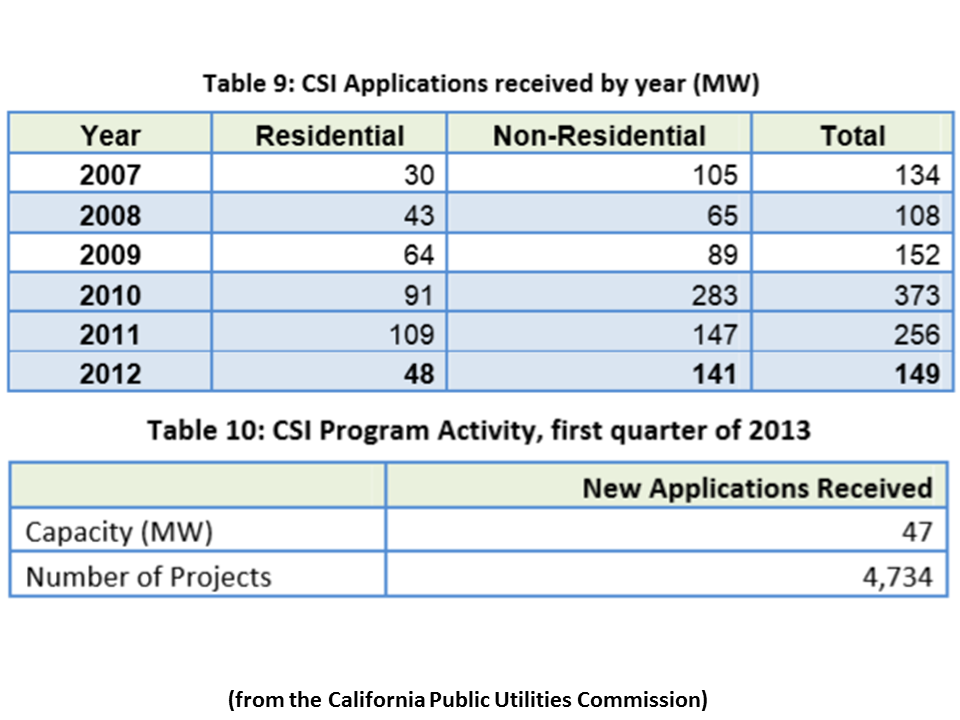 Table 9: CSI Applications received by year (MW)

| Year | Residential | Non-Residential | Total |
|---|---|---|---|
| 2007 | 30 | 105 | 134 |
| 2008 | 43 | 65 | 108 |
| 2009 | 64 | 89 | 152 |
| 2010 | 91 | 283 | 373 |
| 2011 | 109 | 147 | 256 |
| 2012 | 48 | 141 | 149 |

Table 10: CSI Program Activity, first quarter of 2013

| | New Applications Received |
|---|---|
| Capacity (MW) | 47 |
| Number of Projects | 4,734 |

(from the California Public Utilities Commission)